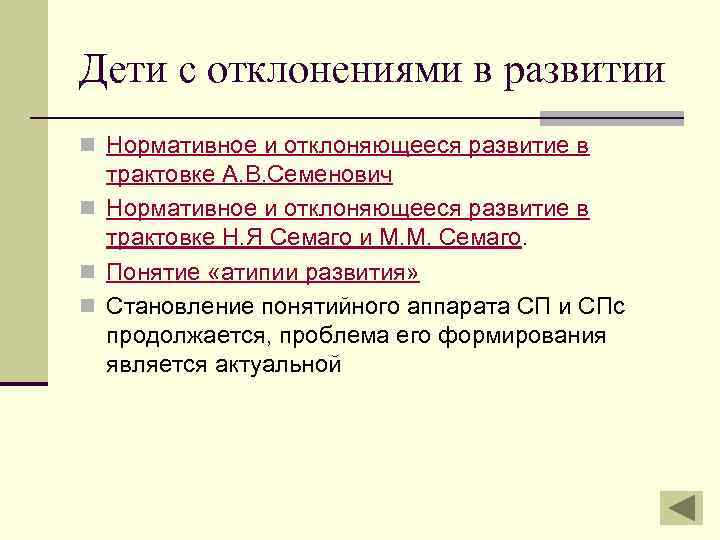 Дети с отклонениями в развитии

Нормативное и отклоняющееся развитие в трактовке А.В.Семенович

Нормативное и отклоняющееся развитие в трактовке Н.Я Семаго и М.М. Семаго.

Понятие «атипии развития»

Становление понятийного аппарата СП и СПс продолжается, проблема его формирования является актуальной